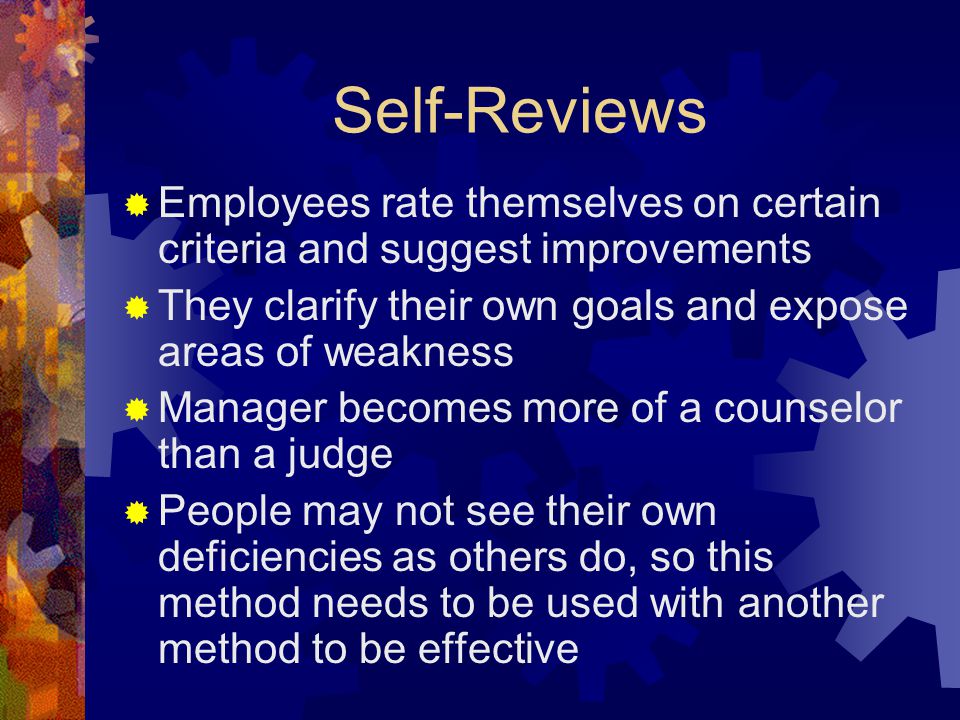 Self-Reviews

Employees rate themselves on certain criteria and suggest improvements

They clarify their own goals and expose areas of weakness

Manager becomes more of a counselor than a judge

People may not see their own deficiencies as others do, so this method needs to be used with another method to be effective